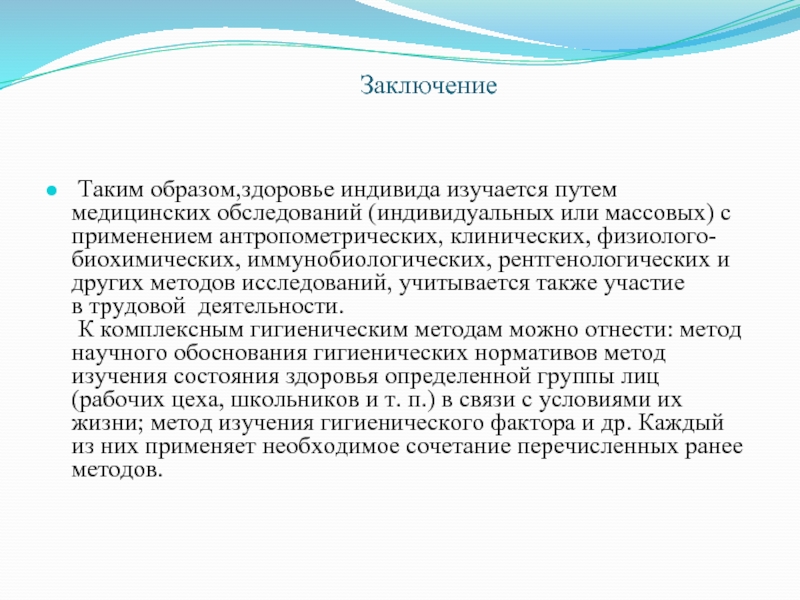 Заключение

Таким образом,здоровье индивида изучается путем медицинских обследований (индивидуальных или массовых) с применением антропометрических, клинических, физиолого-биохимических, иммунобиологических, рентгенологических и других методов исследований, учитывается также участие в трудовой деятельности.
К комплексным гигиеническим методам можно отнести: метод научного обоснования гигиенических нормативов метод изучения состояния здоровья определенной группы лиц (рабочих цеха, школьников и т. п.) в связи с условиями их жизни; метод изучения гигиенического фактора и др. Каждый из них применяет необходимое сочетание перечисленных ранее методов.